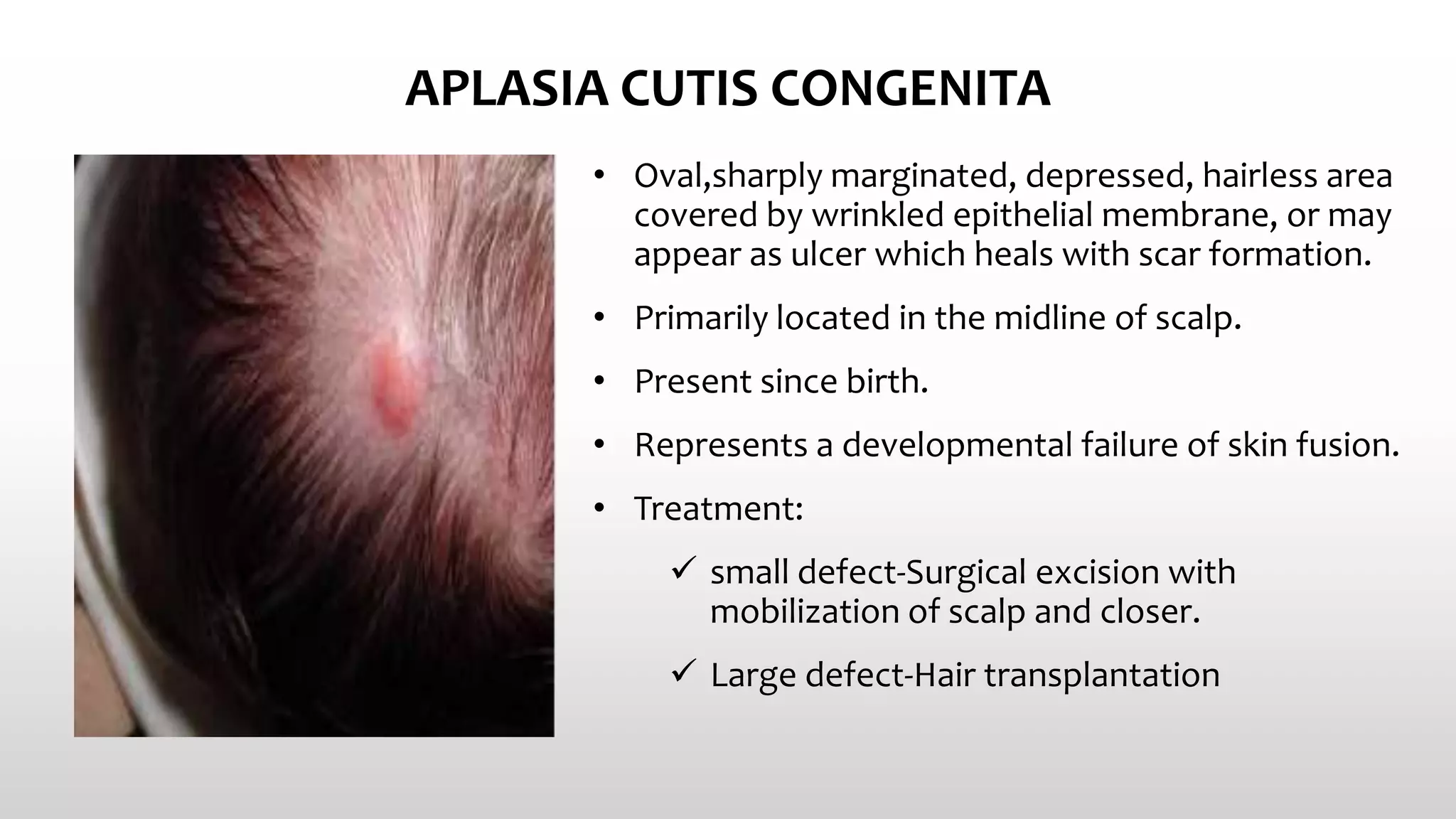 APLASIA CUTIS CONGENITA

• Oval,sharply marginated, depressed, hairless area covered by wrinkled epithelial membrane, or may appear as ulcer which heals with scar formation.

• Primarily located in the midline of scalp.

• Present since birth.

• Represents a developmental failure of skin fusion.

• Treatment:

✓ small defect-Surgical excision with mobilization of scalp and closer.

✓ Large defect-Hair transplantation